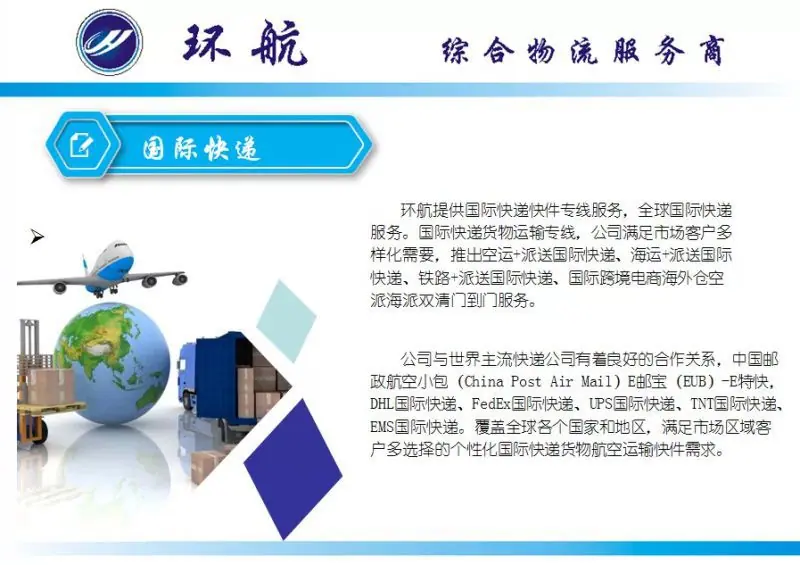 环航

综合物流服务商

国际快递

环航提供国际快递快件专线服务，全球国际快递服务。国际快递货物运输专线，公司满足市场客户多样化需要，推出空运+派送国际快递、海运+派送国际快递、铁路+派送国际快递、国际跨境电商海外仓空派海派双清门到门服务。

公司与世界主流快递公司有着良好的合作关系，中国邮政航空小包（China Post Air Mail）E邮宝（EUB）-E特快，DHL国际快递、FedEx国际快递、UPS国际快递、TNT国际快递、EMS国际快递。覆盖全球各个国家和地区，满足市场区域客户多选择的个性化国际快递货物航空运输快件需求。